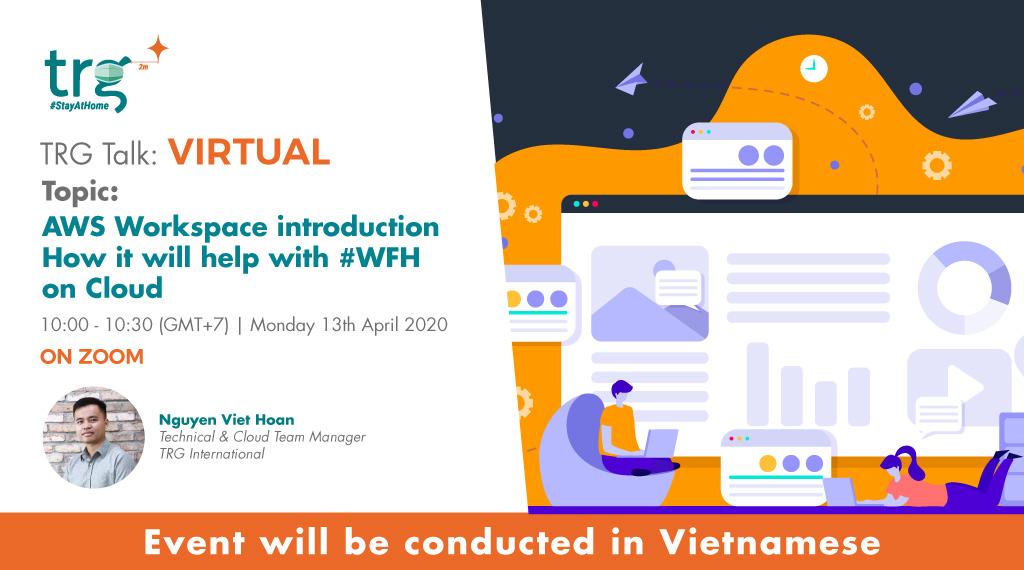 trg
2m
#StayAtHome

TRG Talk: VIRTUAL

Topic:
AWS Workspace introduction
How it will help with #WFH on Cloud

10:00 - 10:30 (GMT+7) | Monday 13th April 2020

ON ZOOM

Nguyen Viet Hoan
Technical & Cloud Team Manager
TRG International

Event will be conducted in Vietnamese